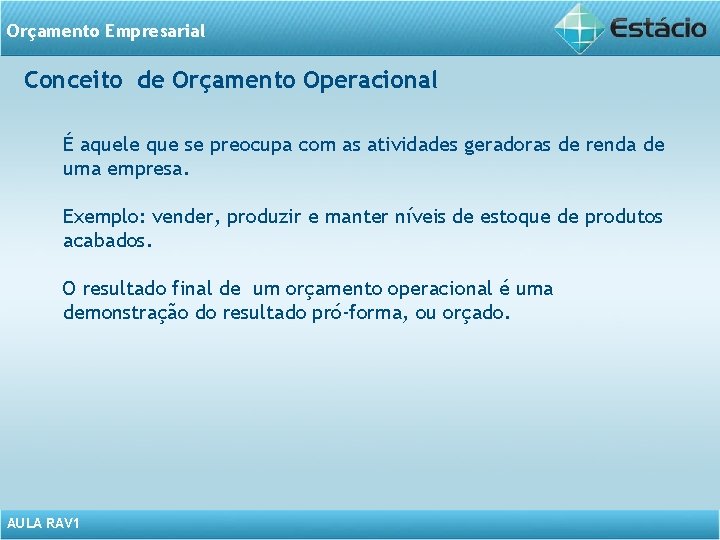 Orçamento Empresarial

Estácio

Conceito de Orçamento Operacional

É aquele que se preocupa com as atividades geradoras de renda de uma empresa.

Exemplo: vender, produzir e manter níveis de estoque de produtos acabados.

O resultado final de um orçamento operacional é uma demonstração do resultado pró-forma, ou orçado.

AULA RAV1